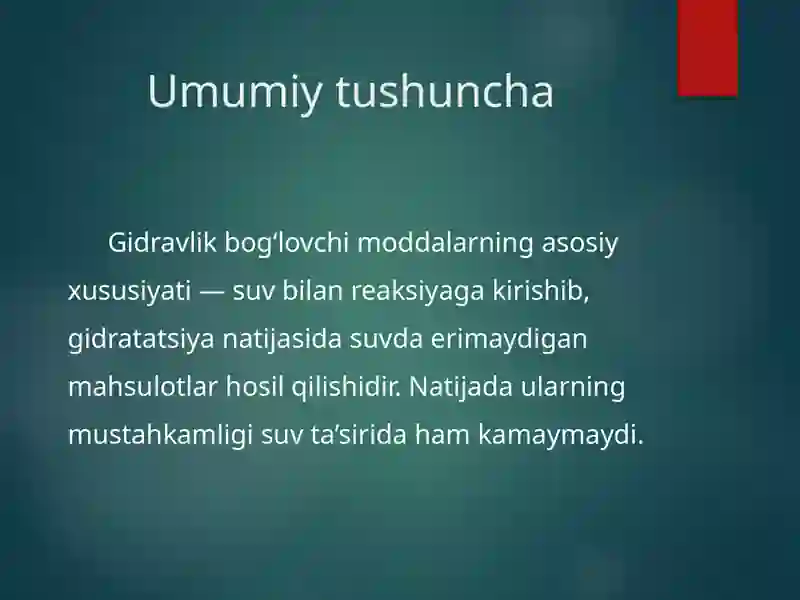 Umumiy tushuncha

Gidravlik bog‘lovchi moddalarning asosiy xususiyati — suv bilan reaksiyaga kirishib, gidratatsiya natijasida suvda erimaydigan mahsulotlar hosil qilishidir. Natijada ularning mustahkamligi suv ta’sirida ham kamaymaydi.